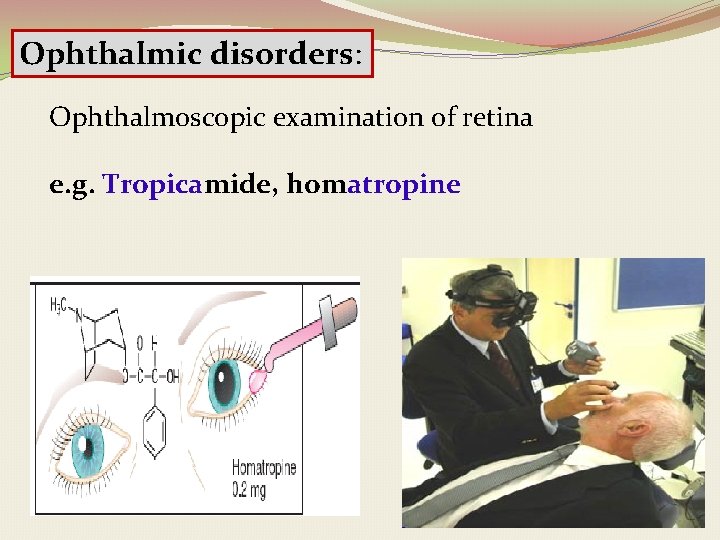 Ophthalmic disorders:

Ophthalmoscopic examination of retina

e.g. Tropicamide, homatropine

$H_3C$ N O H O-C-C-OH

Homatropine
0.2 mg